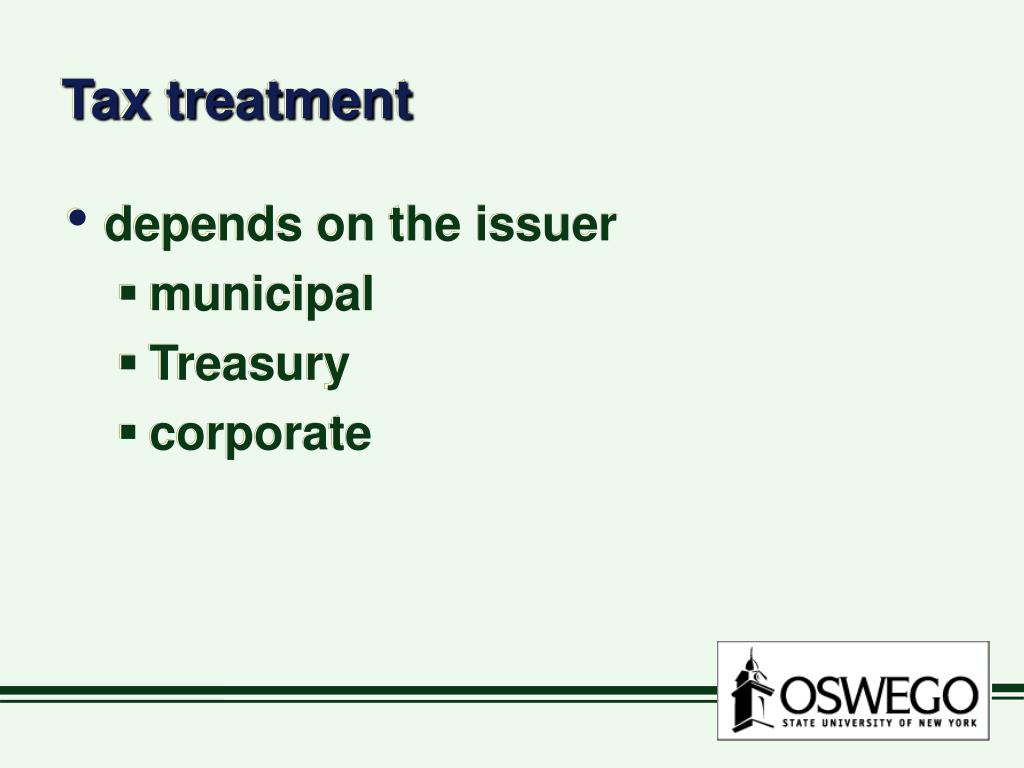 Tax treatment

• depends on the issuer
 ▪ municipal
 ▪ Treasury
 ▪ corporate

OSWEGO
STATE UNIVERSITY OF NEW YORK